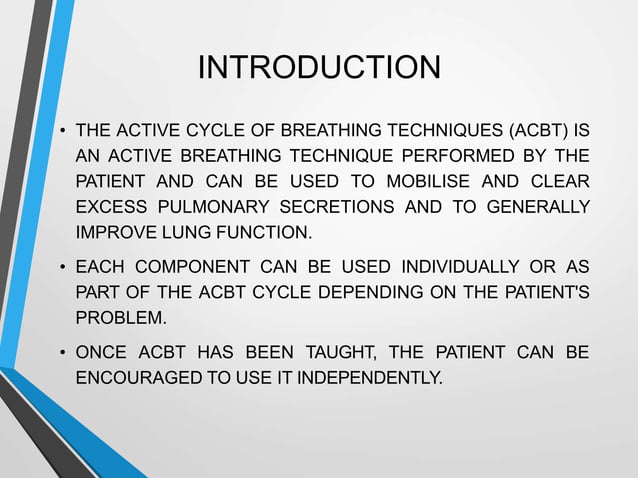 INTRODUCTION

• THE ACTIVE CYCLE OF BREATHING TECHNIQUES (ACBT) IS AN ACTIVE BREATHING TECHNIQUE PERFORMED BY THE PATIENT AND CAN BE USED TO MOBILISE AND CLEAR EXCESS PULMONARY SECRETIONS AND TO GENERALLY IMPROVE LUNG FUNCTION.

• EACH COMPONENT CAN BE USED INDIVIDUALLY OR AS PART OF THE ACBT CYCLE DEPENDING ON THE PATIENT'S PROBLEM.

• ONCE ACBT HAS BEEN TAUGHT, THE PATIENT CAN BE ENCOURAGED TO USE IT INDEPENDENTLY.